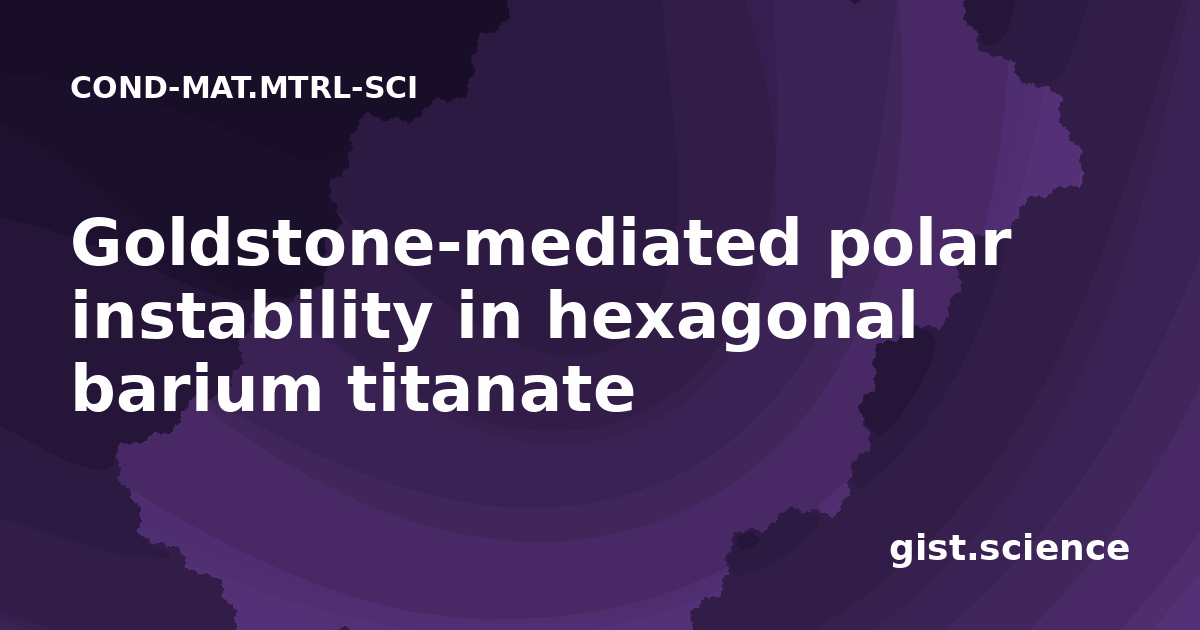 COND-MAT.MTRL-SCI

Goldstone-mediated polar instability in hexagonal barium titanate

gist.science